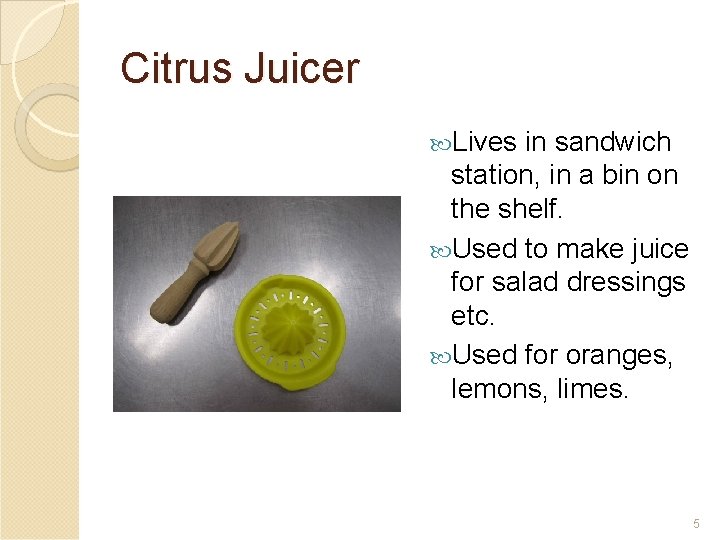 Citrus Juicer

Lives in sandwich station, in a bin on the shelf.

Used to make juice for salad dressings etc.

Used for oranges, lemons, limes.

5